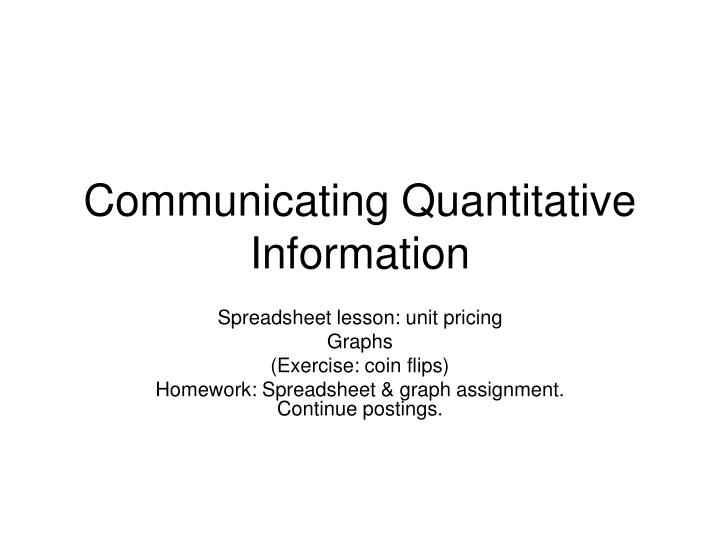 Communicating Quantitative Information

Spreadsheet lesson: unit pricing
Graphs
(Exercise: coin flips)
Homework: Spreadsheet & graph assignment. Continue postings.